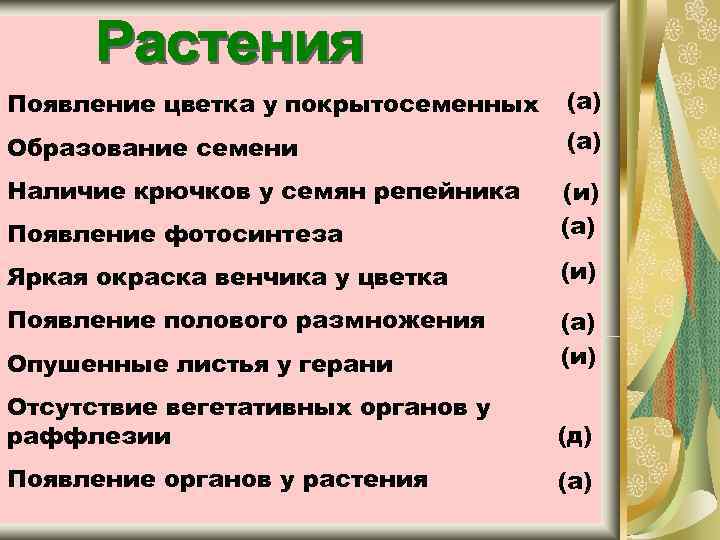 Растения

Появление цветка у покрытосеменных (а)

Образование семени (а)

Наличие крючков у семян репейника (и)

Появление фотосинтеза (а)

Яркая окраска венчика у цветка (и)

Появление полового размножения (а)

Опушенные листья у герани (и)

Отсутствие вегетативных органов у раффлезии (д)

Появление органов у растения (а)